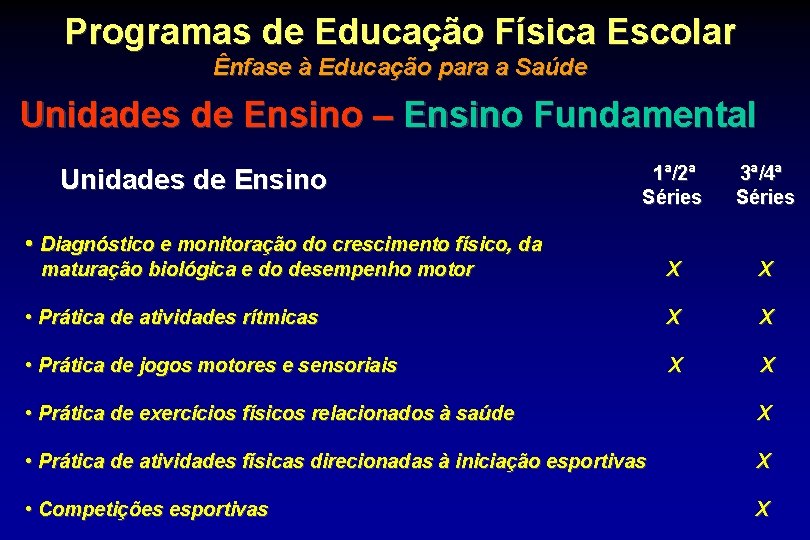 Programas de Educação Física Escolar
Ênfase à Educação para a Saúde

Unidades de Ensino – Ensino Fundamental

| Unidades de Ensino | 1ª/2ª Séries | 3ª/4ª Séries |
|---|---|---|
| • Diagnóstico e monitoração do crescimento físico, da maturação biológica e do desempenho motor | X | X |
| • Prática de atividades rítmicas | X | X |
| • Prática de jogos motores e sensoriais | X | X |
| • Prática de exercícios físicos relacionados à saúde | | X |
| • Prática de atividades físicas direcionadas à iniciação esportivas | | X |
| • Competições esportivas | | X |